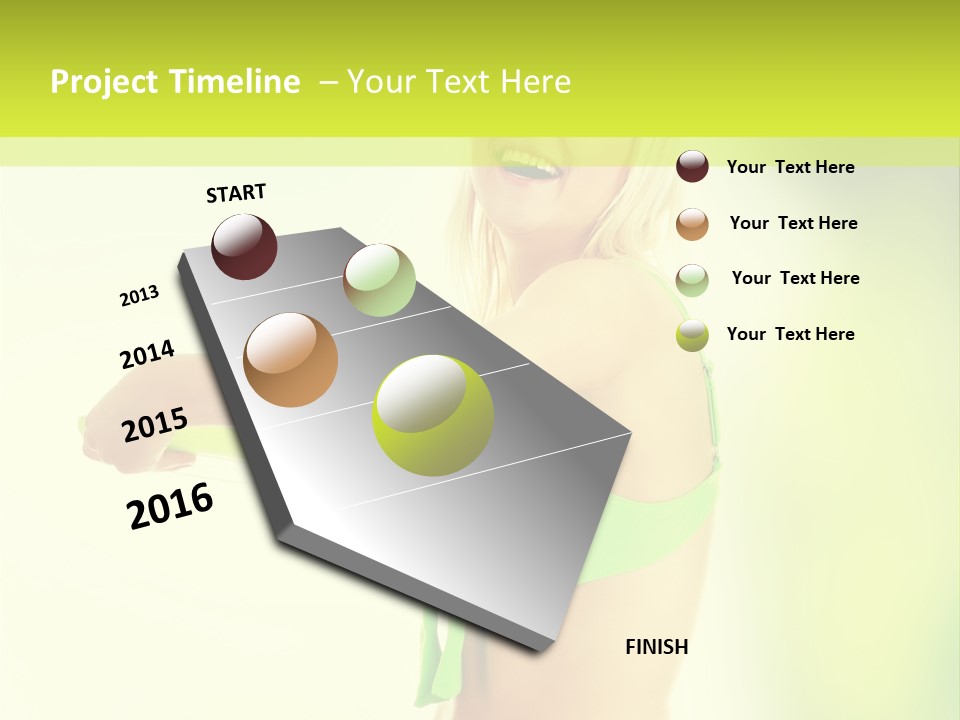 Project Timeline – Your Text Here

START

2013

2014

2015

2016

FINISH

Your Text Here

Your Text Here

Your Text Here

Your Text Here